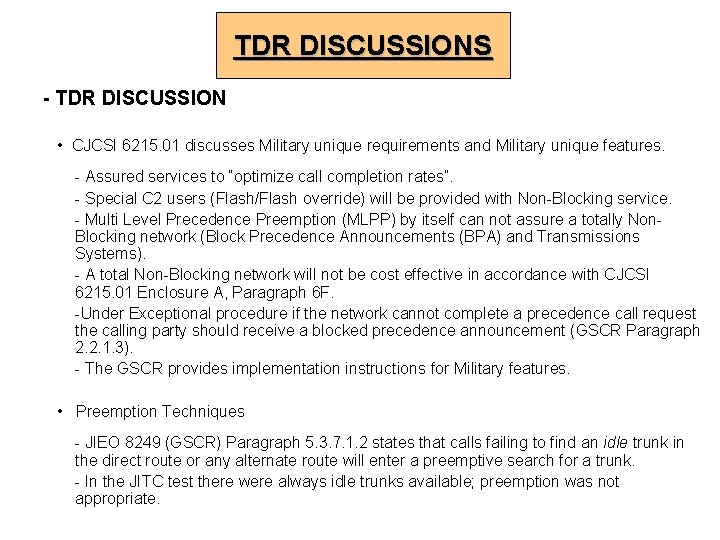 TDR DISCUSSIONS

- TDR DISCUSSION

• CJCSI 6215.01 discusses Military unique requirements and Military unique features.

- Assured services to "optimize call completion rates".

- Special C2 users (Flash/Flash override) will be provided with Non-Blocking service.

- Multi Level Precedence Preemption (MLPP) by itself can not assure a totally Non-Blocking network (Block Precedence Announcements (BPA) and Transmissions Systems).

- A total Non-Blocking network will not be cost effective in accordance with CJCSI 6215.01 Enclosure A, Paragraph 6F.

-Under Exceptional procedure if the network cannot complete a precedence call request the calling party should receive a blocked precedence announcement (GSCR Paragraph 2.2.1.3).

- The GSCR provides implementation instructions for Military features.

• Preemption Techniques

- JIEO 8249 (GSCR) Paragraph 5.3.7.1.2 states that calls failing to find an idle trunk in the direct route or any alternate route will enter a preemptive search for a trunk.

- In the JITC test there were always idle trunks available; preemption was not appropriate.